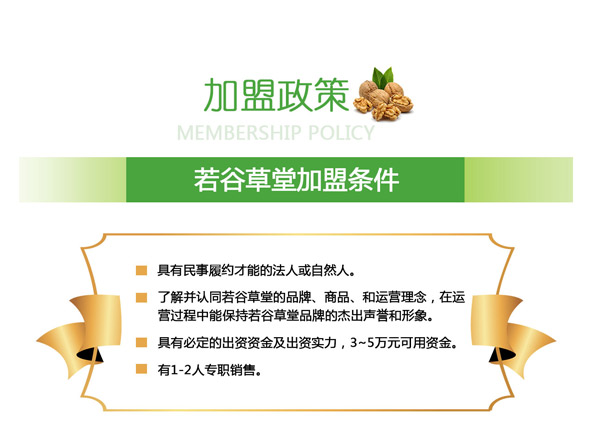 加盟政策

MEMBERSHIP POLICY

若谷草堂加盟条件

具有民事履约才能的法人或自然人。

了解并认同若谷草堂的品牌、商品、和运营理念，在运营过程中能保持若谷草堂品牌的杰出声誉和形象。

具有必定的出资资金及出资实力，3~5万元可用资金。

有1-2人专职销售。